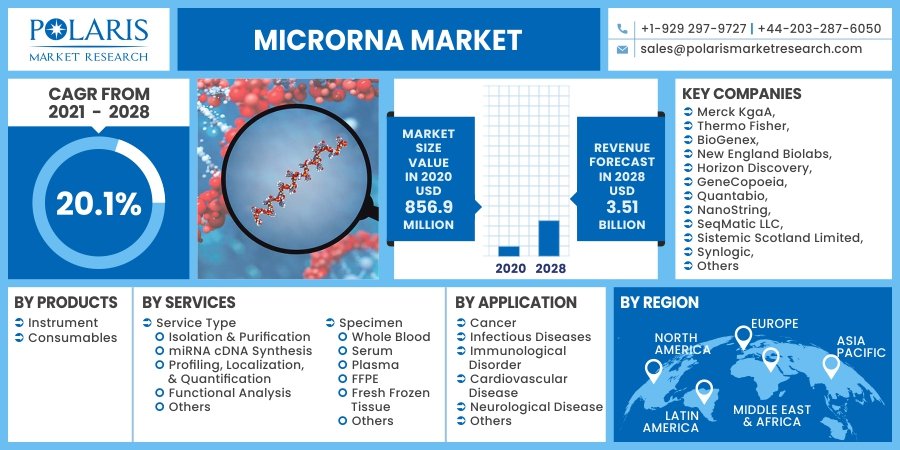 POLARIS
MARKET RESEARCH

MICRORNA MARKET

+1-929 297-9727 | +44-203-287-6050
sales@polarismarketresearch.com

CAGR FROM 2021 - 2028

20.1%

MARKET SIZE VALUE IN 2020 USD 856.9 MILLION

2020 2028

REVENUE FORECAST IN 2028 USD 3.51 BILLION

KEY COMPANIES
Merck KgaA,
Thermo Fisher,
BioGenex,
New England Biolabs,
Horizon Discovery,
GeneCopoeia,
Quantabio,
NanoString,
SeqMatic LLC,
Sistemic Scotland Limited,
Synlogic,
Others

BY PRODUCTS
Instrument
Consumables

BY SERVICES
Service Type
Isolation & Purification
miRNA cDNA Synthesis
Profiling, Localization, & Quantification
Functional Analysis
Others

Specimen
Whole Blood
Serum
Plasma
FFPE
Fresh Frozen Tissue
Others

BY APPLICATION
Cancer
Infectious Diseases
Immunological Disorder
Cardiovascular Disease
Neurological Disease
Others

BY REGION
NORTH AMERICA
EUROPE
ASIA PACIFIC
LATIN AMERICA
MIDDLE EAST & AFRICA